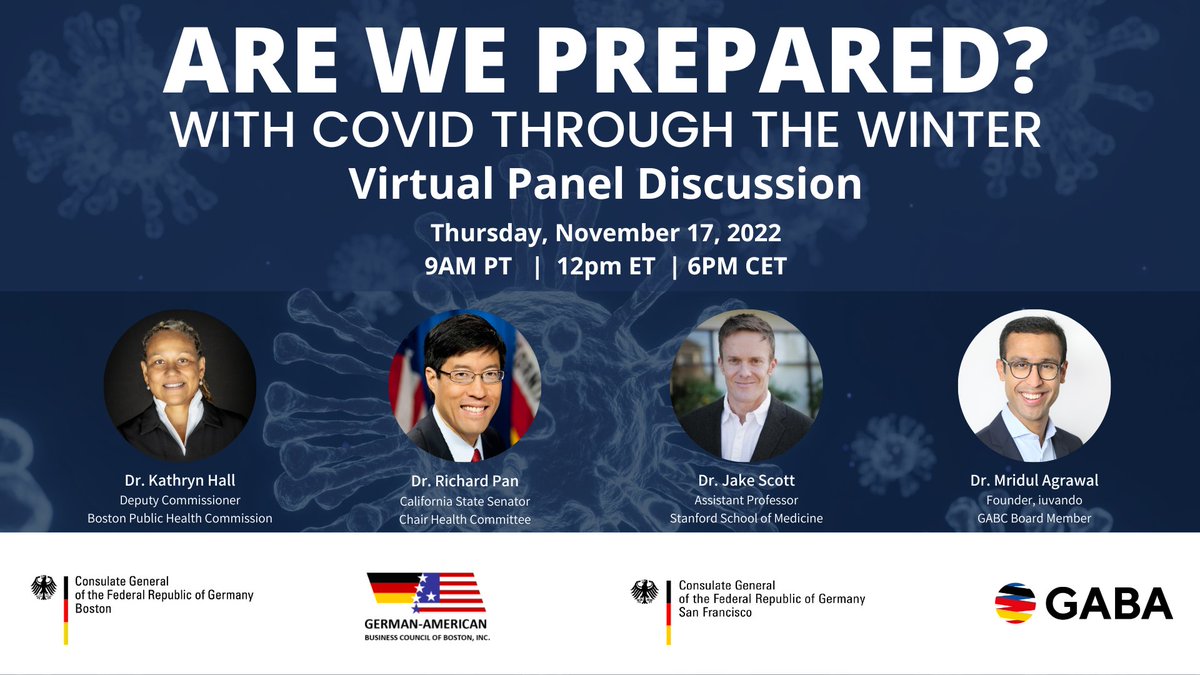 ARE WE PREPARED?
WITH COVID THROUGH THE WINTER
Virtual Panel Discussion
Thursday, November 17, 2022
9AM PT | 12pm ET | 6PM CET

Dr. Kathryn Hall
Deputy Commissioner
Boston Public Health Commission

Dr. Richard Pan
California State Senator
Chair Health Committee

Dr. Jake Scott
Assistant Professor
Stanford School of Medicine

Dr. Mridul Agrawal
Founder, iuvando
GABC Board Member

Consulate General of the Federal Republic of Germany Boston

GERMAN-AMERICAN BUSINESS COUNCIL OF BOSTON, INC.

Consulate General of the Federal Republic of Germany San Francisco

GABA